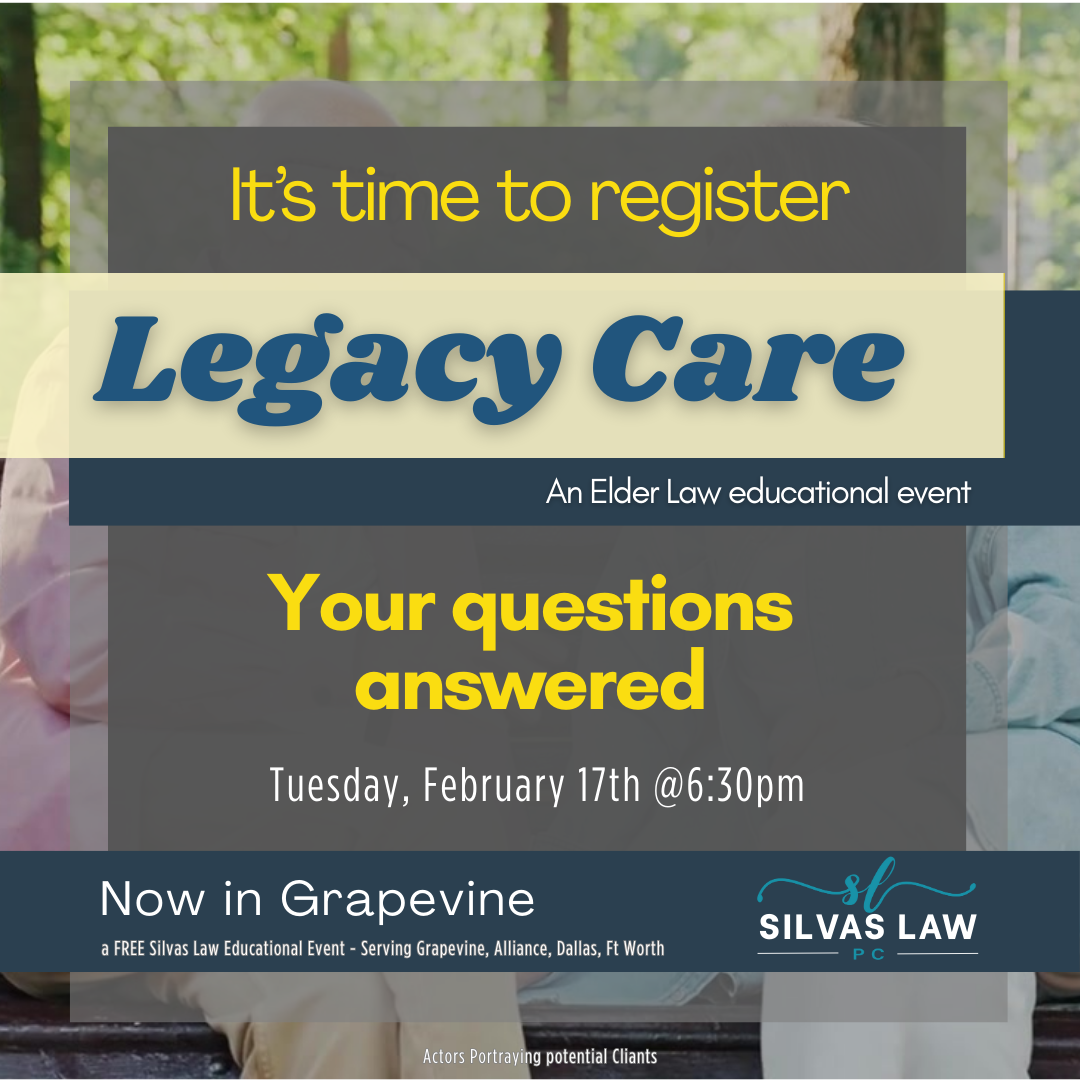 It's time to register

Legacy Care

An Elder Law educational event

Your questions answered

Tuesday, February 17th @6:30pm

Now in Grapevine

a FREE Silvas Law Educational Event - Serving Grapevine, Alliance, Dallas, Ft Worth

sl
SILVAS LAW
PC

Actors Portraying potential Cliants